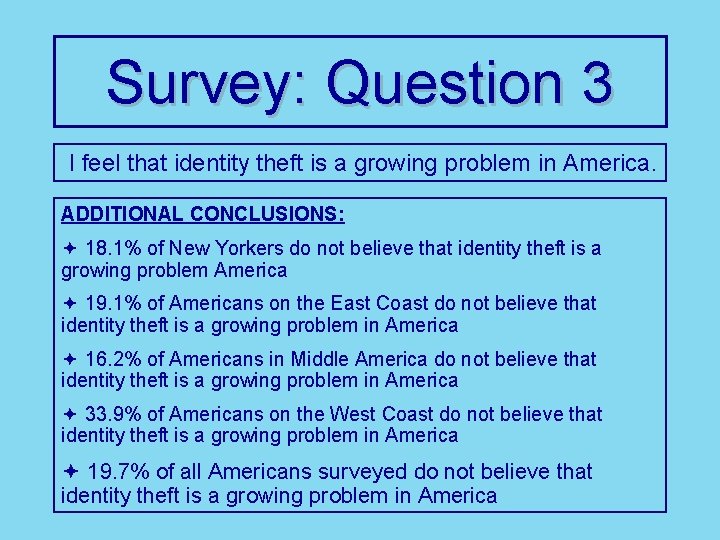 Survey: Question 3

I feel that identity theft is a growing problem in America.

ADDITIONAL CONCLUSIONS:

✦ 18.1% of New Yorkers do not believe that identity theft is a growing problem America

✦ 19.1% of Americans on the East Coast do not believe that identity theft is a growing problem in America

✦ 16.2% of Americans in Middle America do not believe that identity theft is a growing problem in America

✦ 33.9% of Americans on the West Coast do not believe that identity theft is a growing problem in America

✦ 19.7% of all Americans surveyed do not believe that identity theft is a growing problem in America